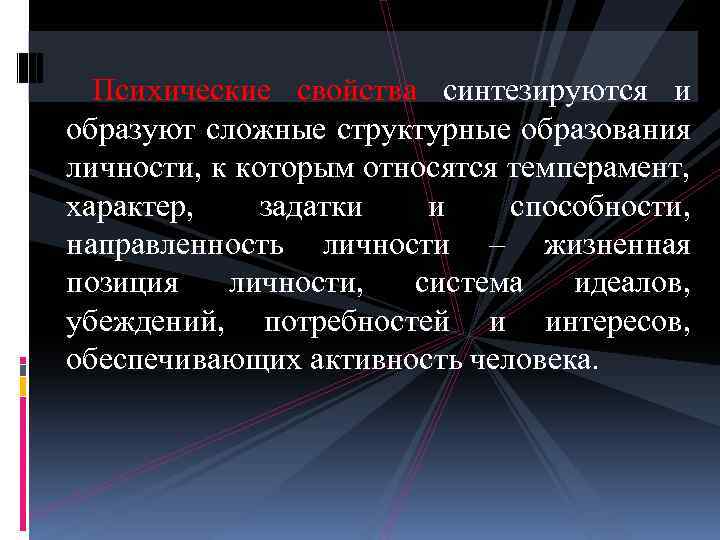 Психические свойства синтезируются и образуют сложные структурные образования личности, к которым относятся темперамент, характер, задатки и способности, направленность личности – жизненная позиция личности, система идеалов, убеждений, потребностей и интересов, обеспечивающих активность человека.